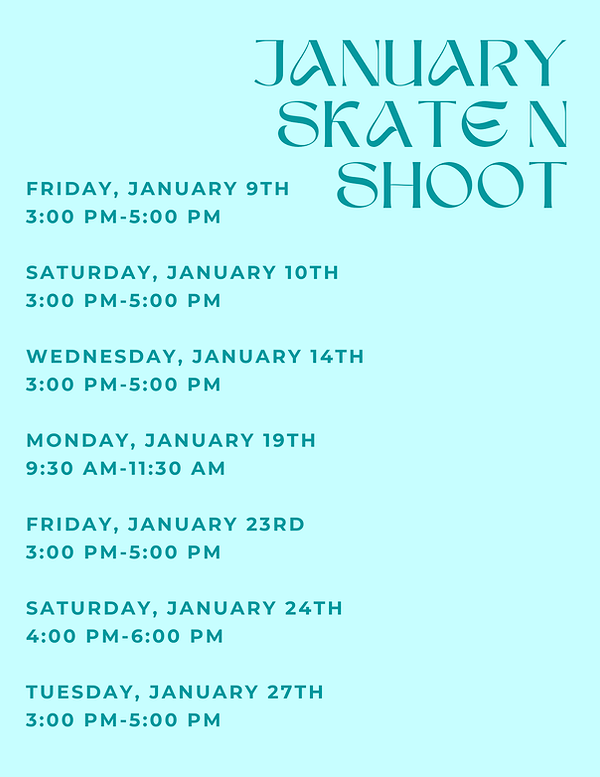 JANUARY SKATE N SHOOT

FRIDAY, JANUARY 9TH
3:00 PM-5:00 PM

SATURDAY, JANUARY 10TH
3:00 PM-5:00 PM

WEDNESDAY, JANUARY 14TH
3:00 PM-5:00 PM

MONDAY, JANUARY 19TH
9:30 AM-11:30 AM

FRIDAY, JANUARY 23RD
3:00 PM-5:00 PM

SATURDAY, JANUARY 24TH
4:00 PM-6:00 PM

TUESDAY, JANUARY 27TH
3:00 PM-5:00 PM